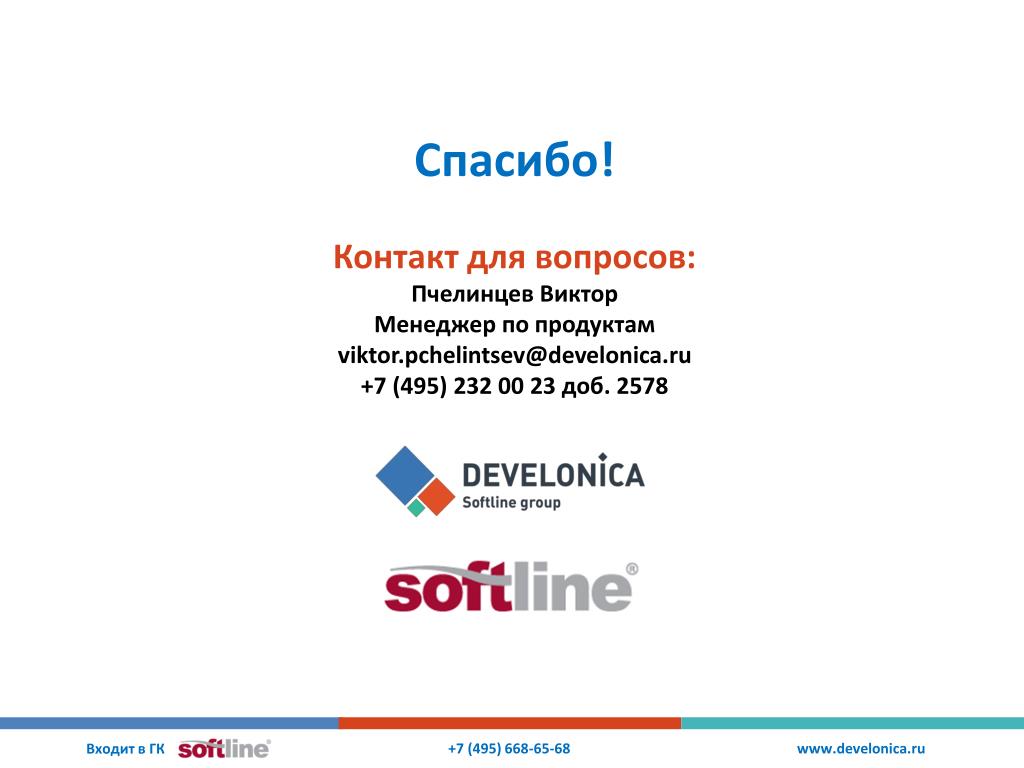 Спасибо!

Контакт для вопросов:

Пчелинцев Виктор
Менеджер по продуктам
viktor.pchelintsev@develonica.ru
+7 (495) 232 00 23 доб. 2578

DEVELONICA
Softline group

softline®

Входит в ГК softline® +7 (495) 668-65-68 www.develonica.ru